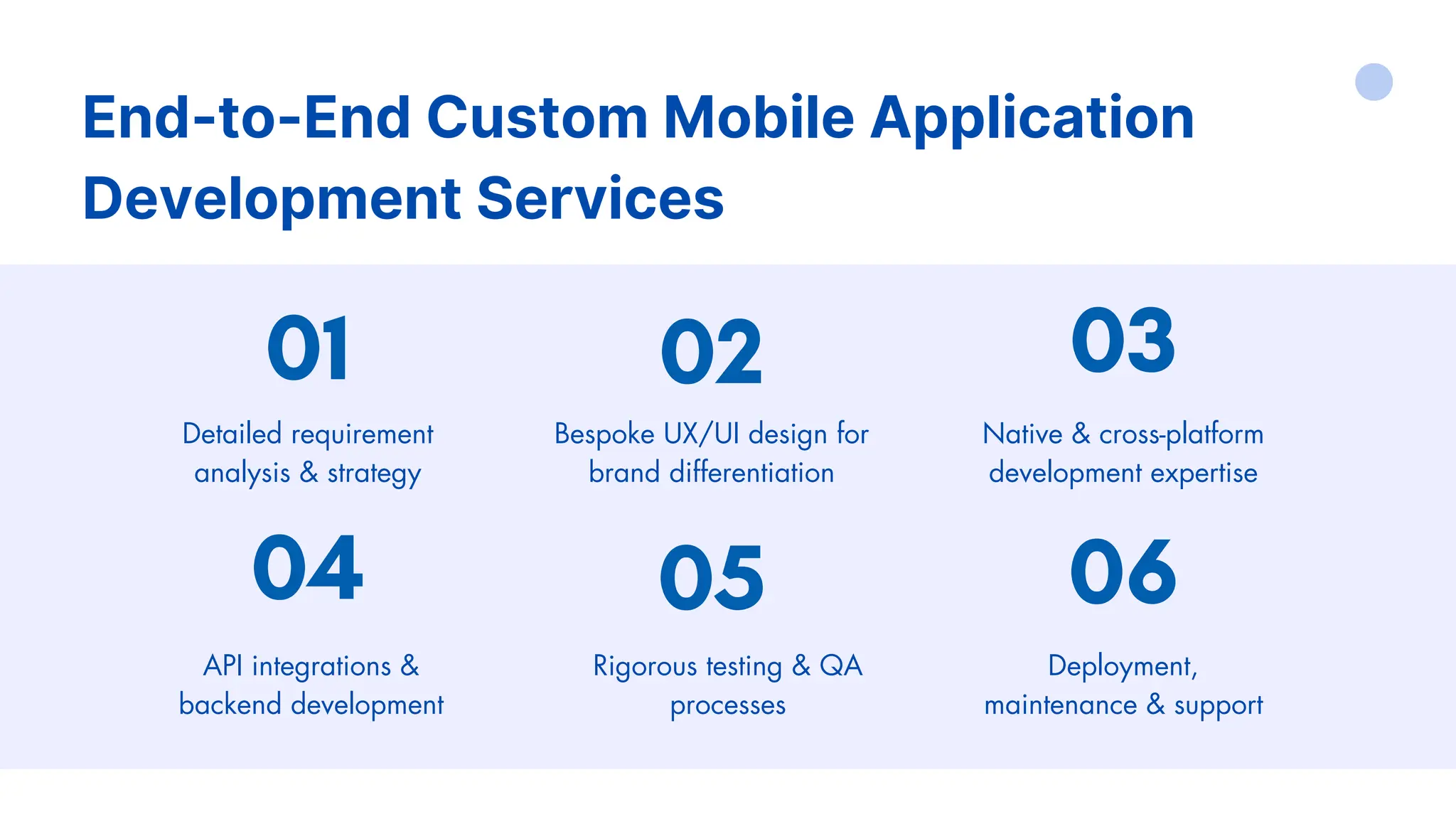 End-to-End Custom Mobile Application Development Services

01

Detailed requirement analysis & strategy

02

Bespoke UX/UI design for brand differentiation

03

Native & cross-platform development expertise

04

API integrations & backend development

05

Rigorous testing & QA processes

06

Deployment, maintenance & support